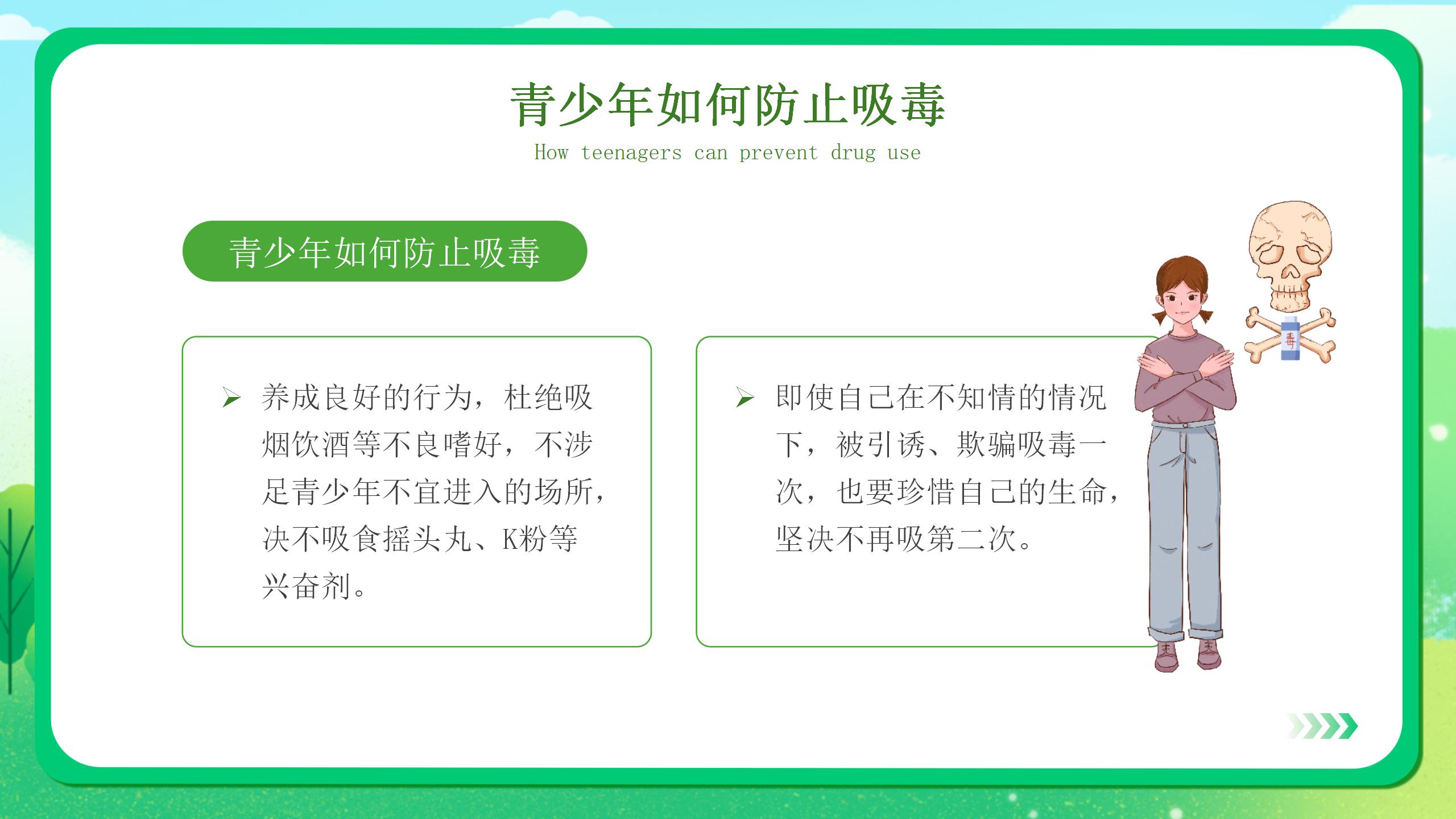 青少年如何防止吸毒

How teenagers can prevent drug use

青少年如何防止吸毒

➢ 养成良好的行为，杜绝吸烟饮酒等不良嗜好，不涉足青少年不宜进入的场所，决不吸食摇头丸、K粉等兴奋剂。

➢ 即使自己在不知情的情况下，被引诱、欺骗吸毒一次，也要珍惜自己的生命，坚决不再吸第二次。

毒